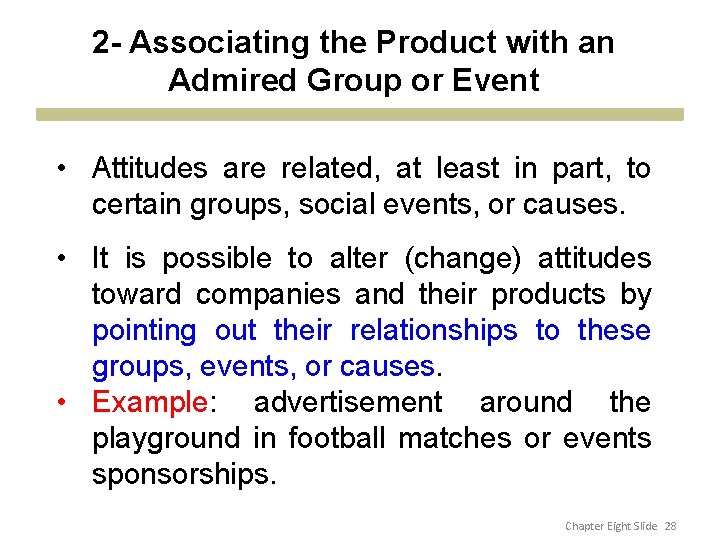 2- Associating the Product with an Admired Group or Event

• Attitudes are related, at least in part, to certain groups, social events, or causes.

• It is possible to alter (change) attitudes toward companies and their products by pointing out their relationships to these groups, events, or causes.

• Example: advertisement around the playground in football matches or events sponsorships.

Chapter Eight Slide 28